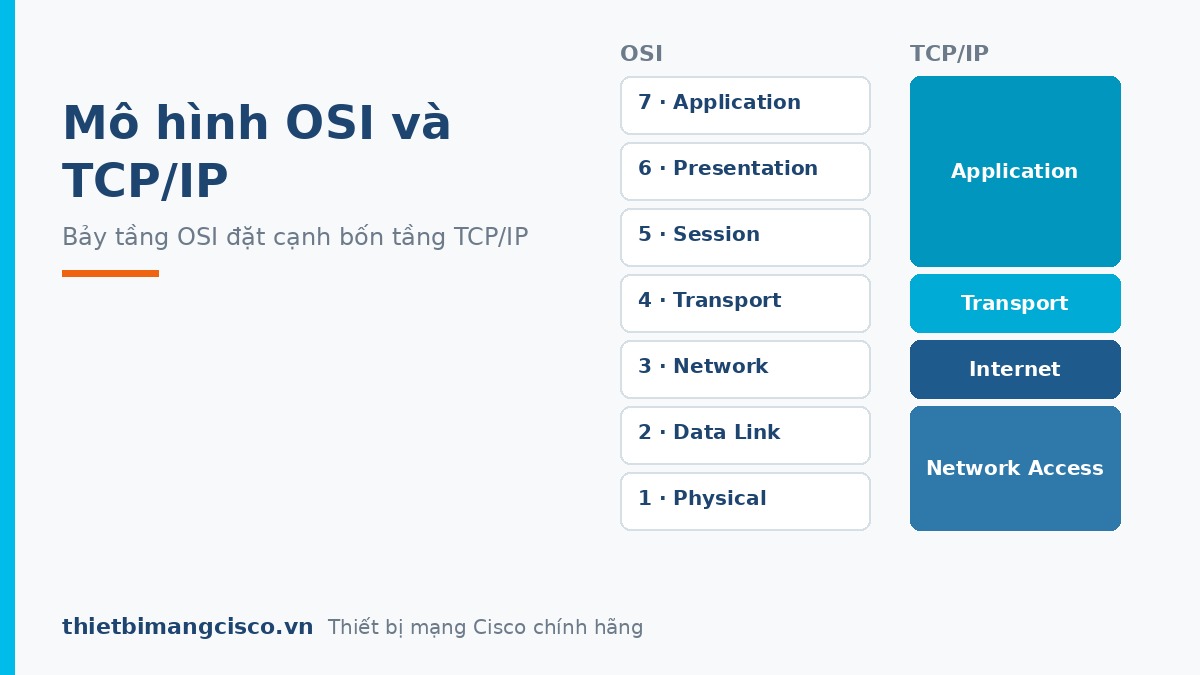 Mô hình OSI và TCP/IP

Bảy tầng OSI đặt cạnh bốn tầng TCP/IP

OSI

7 · Application

6 · Presentation

5 · Session

4 · Transport

3 · Network

2 · Data Link

1 · Physical

TCP/IP

Application

Transport

Internet

Network Access

thietbimangcisco.vn Thiết bị mạng Cisco chính hãng